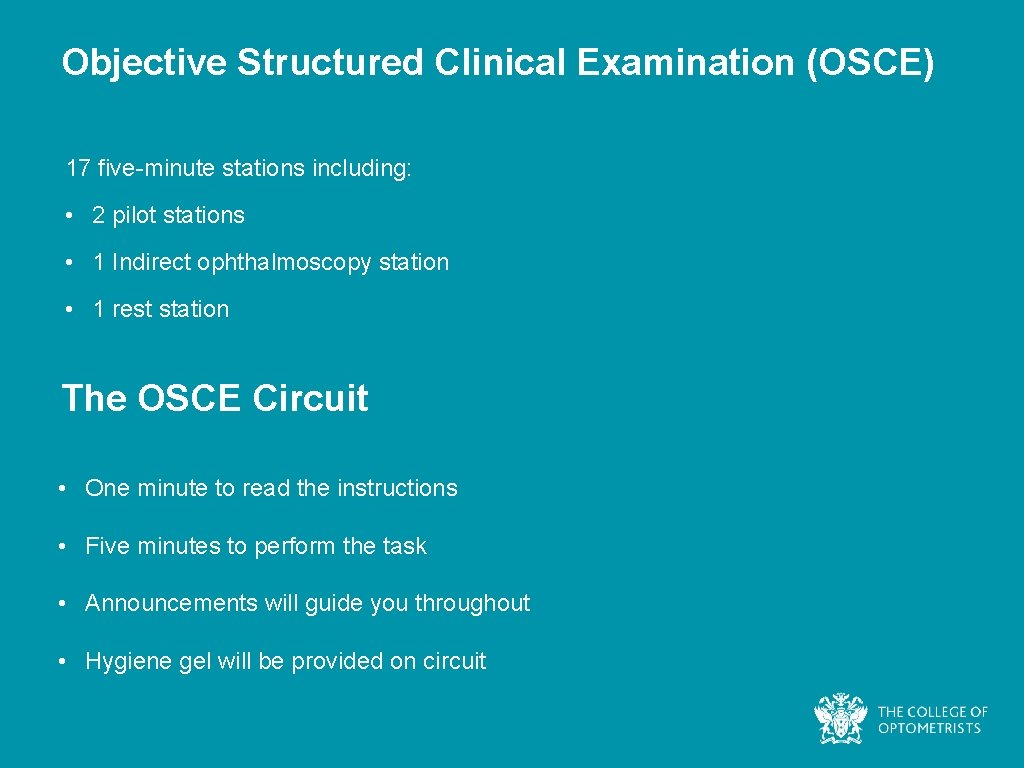 Objective Structured Clinical Examination (OSCE)

17 five-minute stations including:

• 2 pilot stations

• 1 Indirect ophthalmoscopy station

• 1 rest station

The OSCE Circuit

• One minute to read the instructions

• Five minutes to perform the task

• Announcements will guide you throughout

• Hygiene gel will be provided on circuit

THE COLLEGE OF OPTOMETRISTS